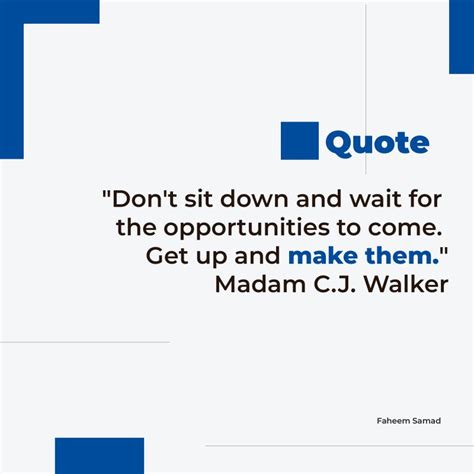 Quote

"Don't sit down and wait for the opportunities to come. Get up and make them." Madam C.J. Walker

Faheem Samad